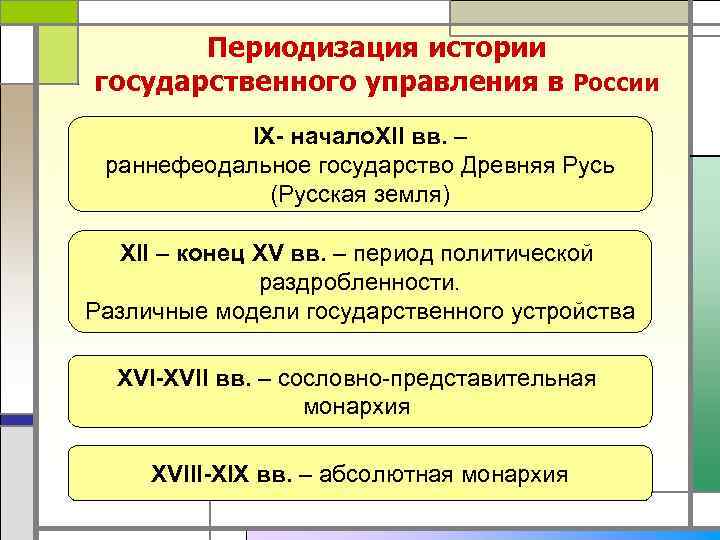 Периодизация истории государственного управления в России

IX- началоXII вв. – раннефеодальное государство Древняя Русь (Русская земля)

XII – конец XV вв. – период политической раздробленности. Различные модели государственного устройства

XVI-XVII вв. – сословно-представительная монархия

XVIII-XIX вв. – абсолютная монархия